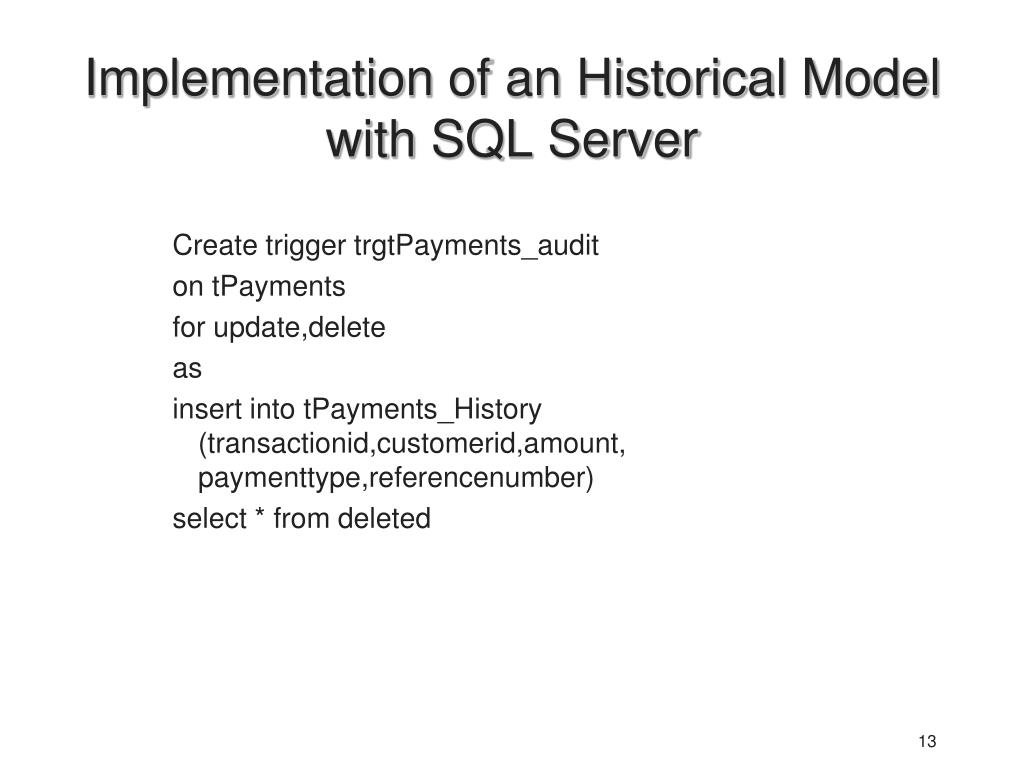 Implementation of an Historical Model with SQL Server

Create trigger trgtPayments_audit

on tPayments

for update,delete

as

insert into tPayments_History (transactionid,customerid,amount, paymenttype,referencenumber)

select * from deleted

13